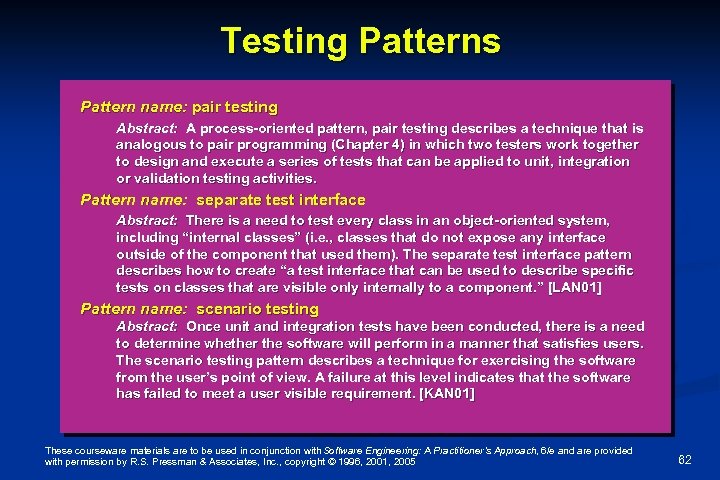 Testing Patterns

Pattern name: pair testing

Abstract: A process-oriented pattern, pair testing describes a technique that is analogous to pair programming (Chapter 4) in which two testers work together to design and execute a series of tests that can be applied to unit, integration or validation testing activities.

Pattern name: separate test interface

Abstract: There is a need to test every class in an object-oriented system, including "internal classes" (i.e., classes that do not expose any interface outside of the component that used them). The separate test interface pattern describes how to create "a test interface that can be used to describe specific tests on classes that are visible only internally to a component." [LAN01]

Pattern name: scenario testing

Abstract: Once unit and integration tests have been conducted, there is a need to determine whether the software will perform in a manner that satisfies users. The scenario testing pattern describes a technique for exercising the software from the user's point of view. A failure at this level indicates that the software has failed to meet a user visible requirement. [KAN01]

These courseware materials are to be used in conjunction with Software Engineering: A Practitioner's Approach, 6/e and are provided with permission by R.S. Pressman & Associates, Inc., copyright © 1996, 2001, 2005

62